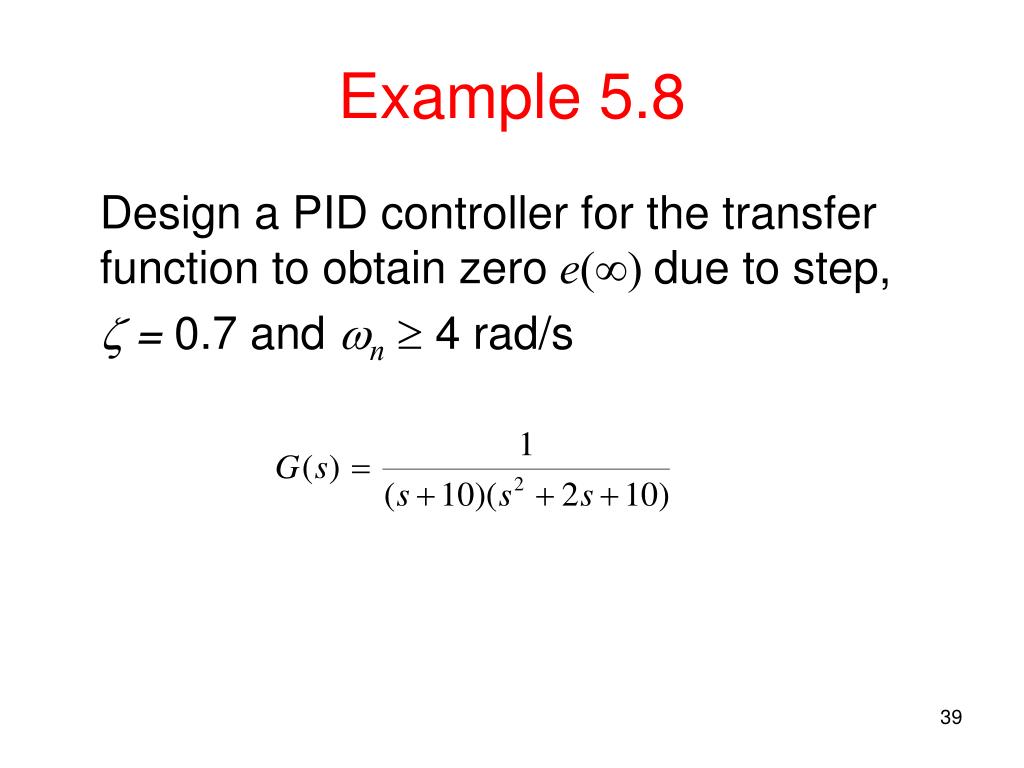 Example 5.8

Design a PID controller for the transfer function to obtain zero $e(\infty)$ due to step, $\zeta = 0.7$ and $\omega_n \geq 4$ rad/s

$G(s) = \frac{1}{(s+10)(s^2+2s+10)}$

39